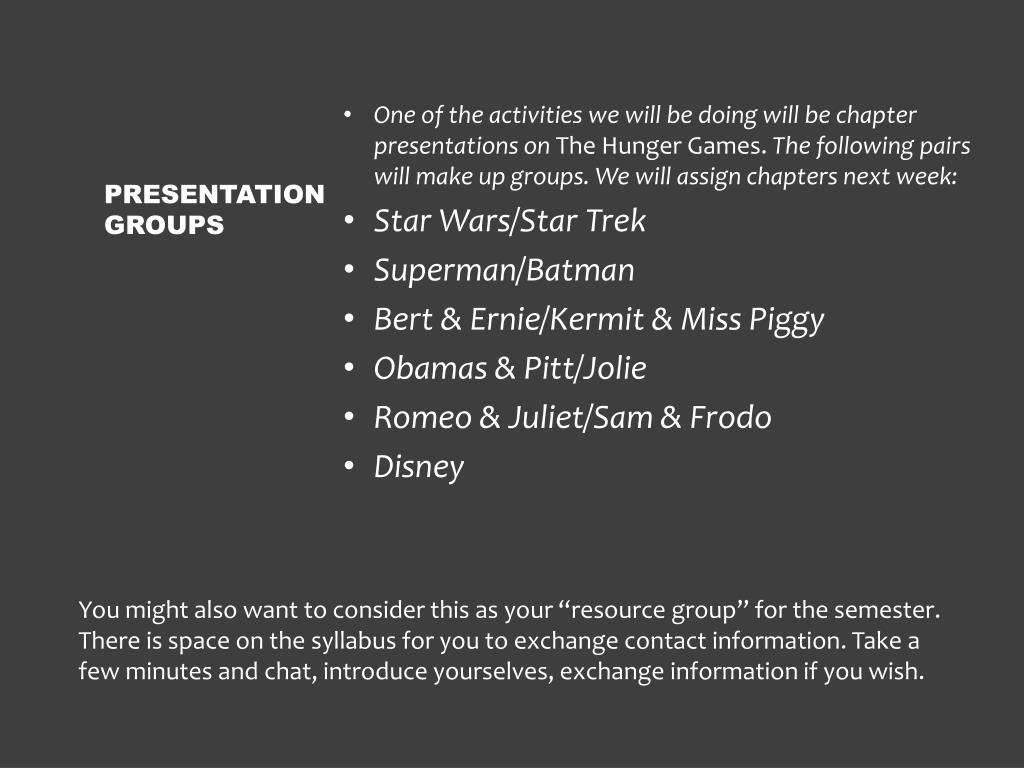 PRESENTATION GROUPS

• One of the activities we will be doing will be chapter presentations on The Hunger Games. The following pairs will make up groups. We will assign chapters next week:
• Star Wars/Star Trek
• Superman/Batman
• Bert & Ernie/Kermit & Miss Piggy
• Obamas & Pitt/Jolie
• Romeo & Juliet/Sam & Frodo
• Disney

You might also want to consider this as your “resource group” for the semester. There is space on the syllabus for you to exchange contact information. Take a few minutes and chat, introduce yourselves, exchange information if you wish.